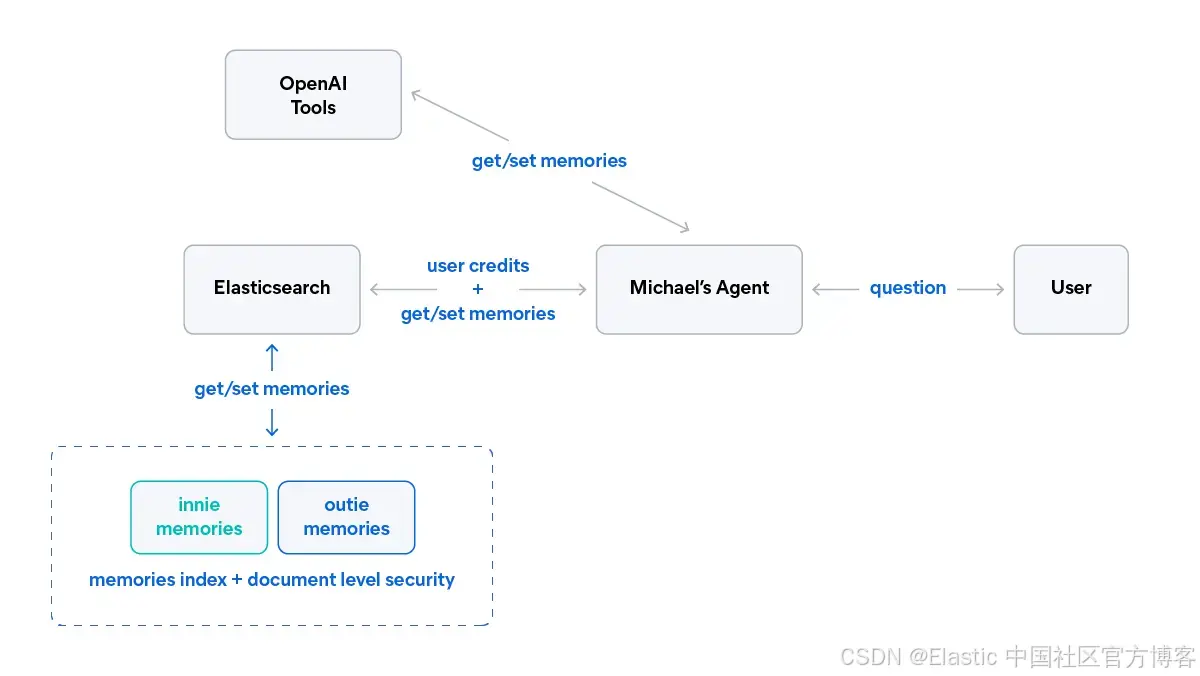 OpenAI Tools

get/set memories

Elasticsearch

user credits + get/set memories

Michael's Agent

question

User

get/set memories

innie memories

outie memories

memories index + document level security

CSDN @Elastic 中国社区官方博客